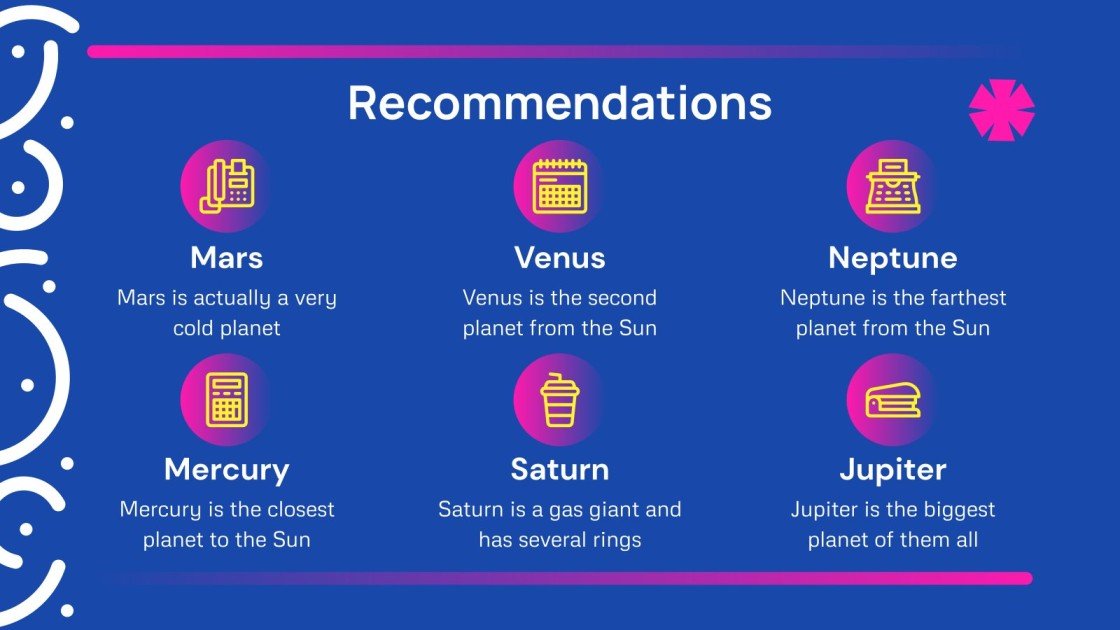 Recommendations

Mars
Mars is actually a very cold planet

Venus
Venus is the second planet from the Sun

Neptune
Neptune is the farthest planet from the Sun

Mercury
Mercury is the closest planet to the Sun

Saturn
Saturn is a gas giant and has several rings

Jupiter
Jupiter is the biggest planet of them all